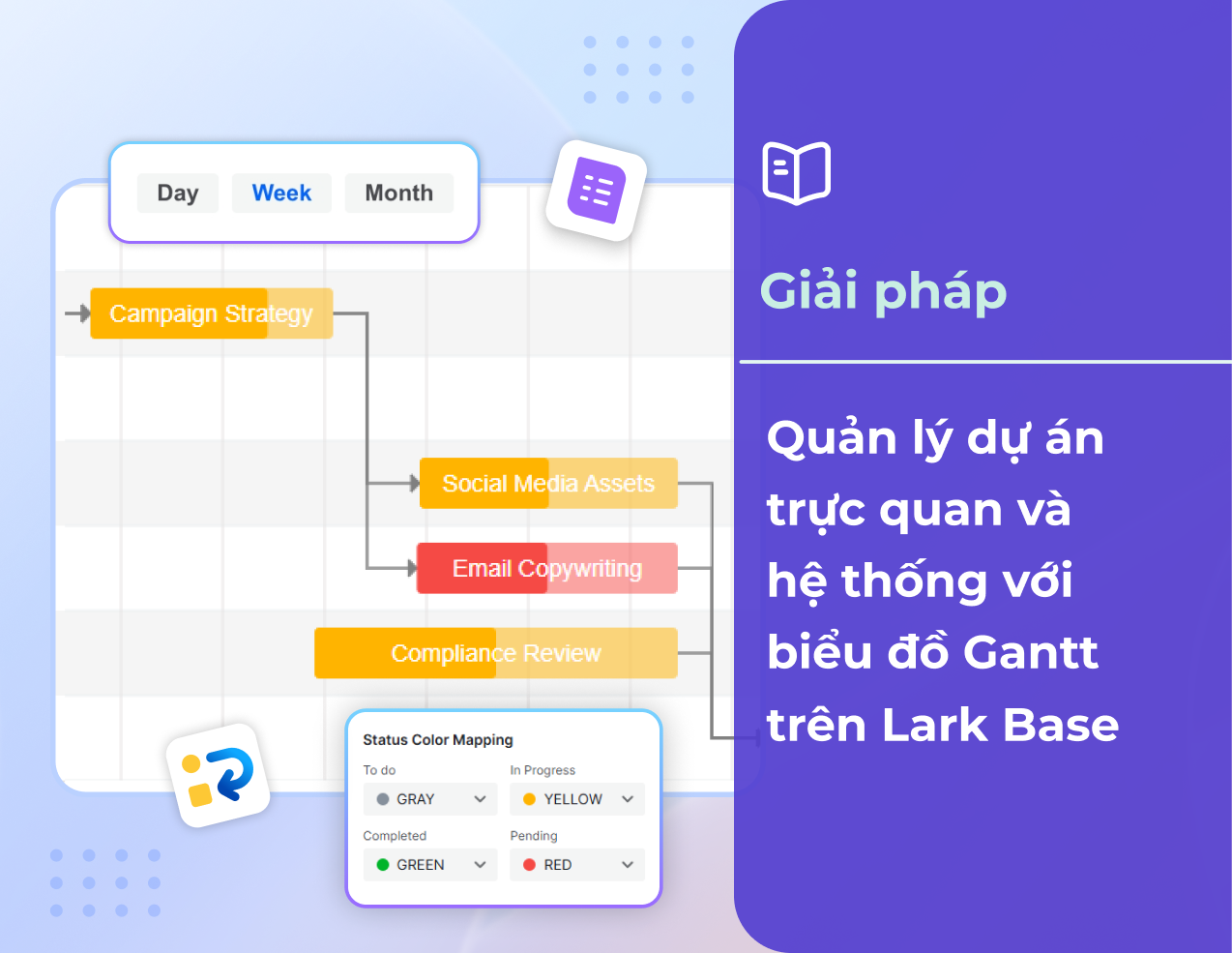 Day
Week
Month

Campaign Strategy

Social Media Assets

Email Copywriting

Compliance Review

Status Color Mapping

To do
GRAY

In Progress
YELLOW

Completed
GREEN

Pending
RED

Giải pháp

Quản lý dự án trực quan và hệ thống với biểu đồ Gantt trên Lark Base